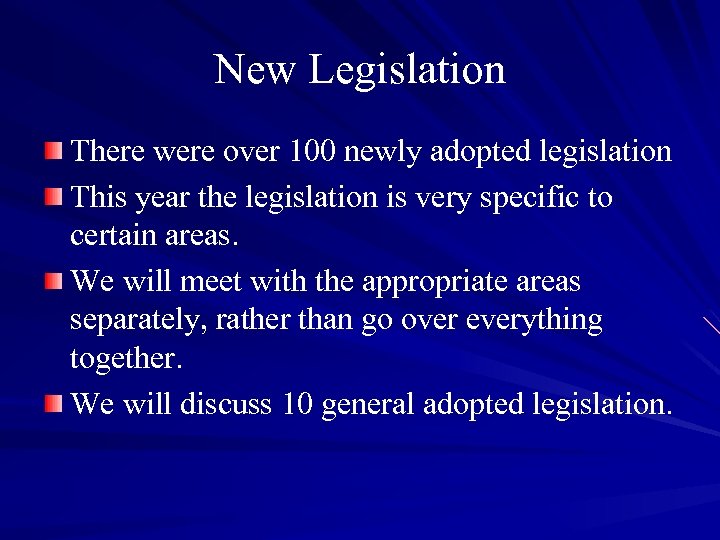 New Legislation

There were over 100 newly adopted legislation

This year the legislation is very specific to certain areas.

We will meet with the appropriate areas separately, rather than go over everything together.

We will discuss 10 general adopted legislation.